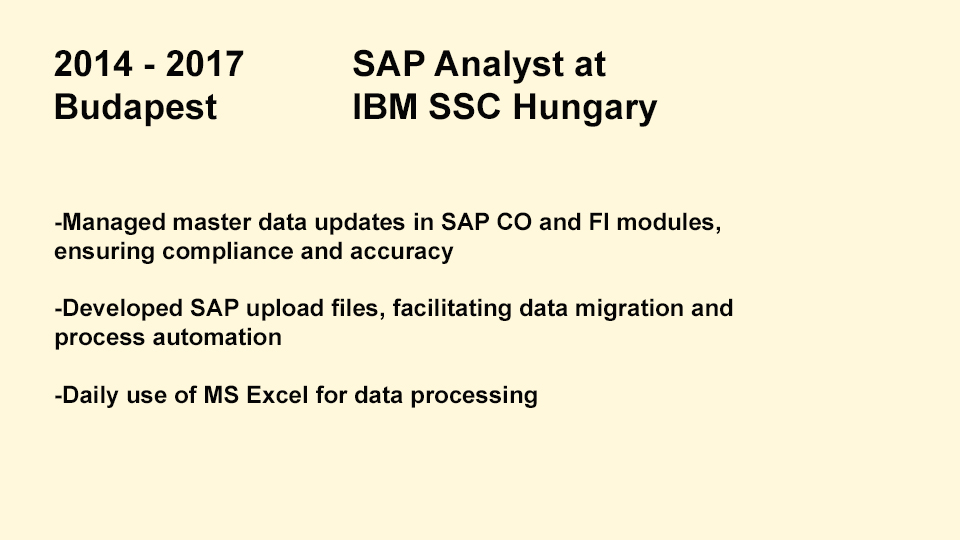 2014 - 2017
Budapest

SAP Analyst at
IBM SSC Hungary

-Managed master data updates in SAP CO and FI modules, ensuring compliance and accuracy

-Developed SAP upload files, facilitating data migration and process automation

-Daily use of MS Excel for data processing